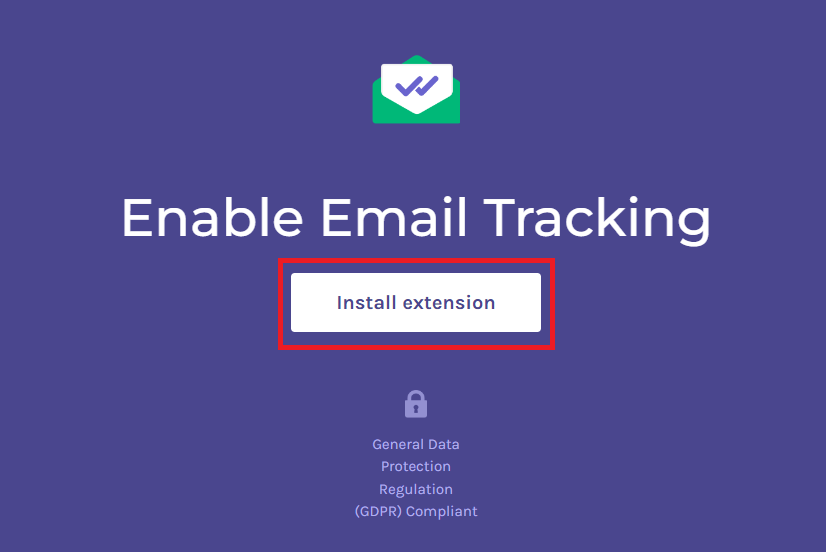 Enable Email Tracking

Install extension

General Data Protection Regulation (GDPR) Compliant